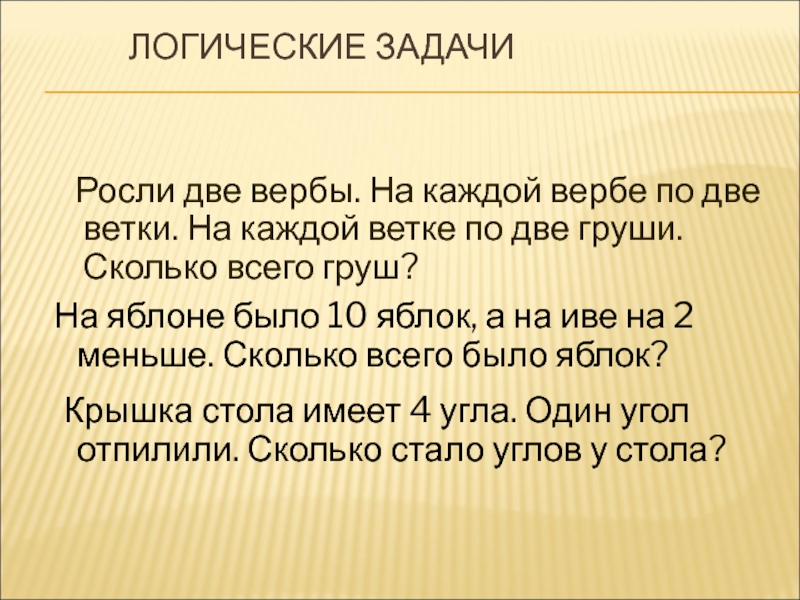 ЛОГИЧЕСКИЕ ЗАДАЧИ

Росли две вербы. На каждой вербе по две ветки. На каждой ветке по две груши. Сколько всего груш?

На яблоне было 10 яблок, а на иве на 2 меньше. Сколько всего было яблок?

Крышка стола имеет 4 угла. Один угол отпилили. Сколько стало углов у стола?